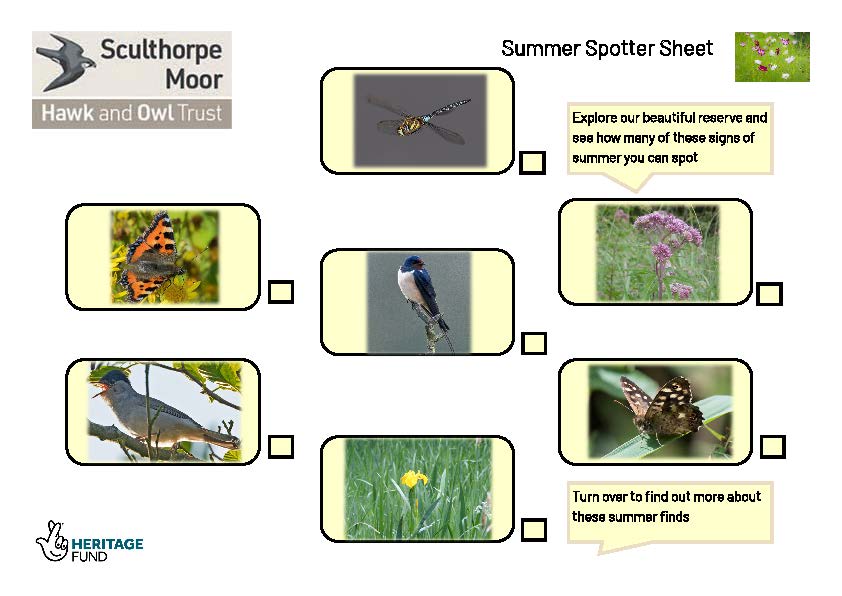 Sculthorpe Moor
Hawk and Owl Trust

Summer Spotter Sheet

Explore our beautiful reserve and see how many of these signs of summer you can spot

Turn over to find out more about these summer finds

HERITAGE FUND